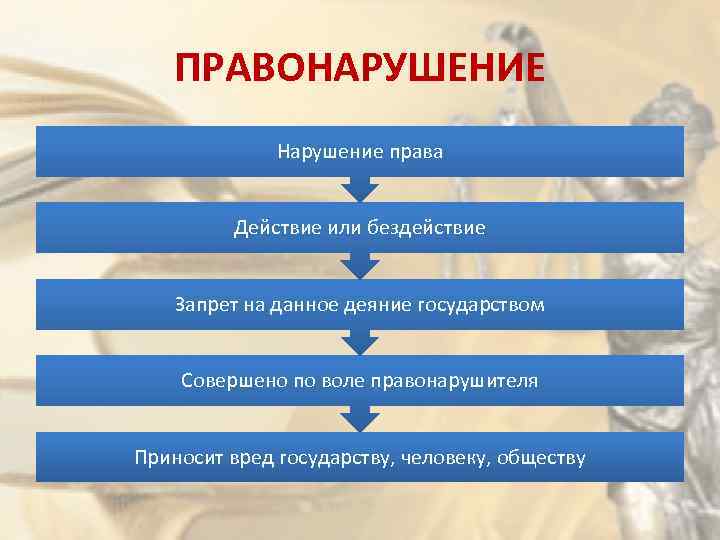 ПРАВОНАРУШЕНИЕ

Нарушение права

Действие или бездействие

Запрет на данное деяние государством

Совершено по воле правонарушителя

Приносит вред государству, человеку, обществу